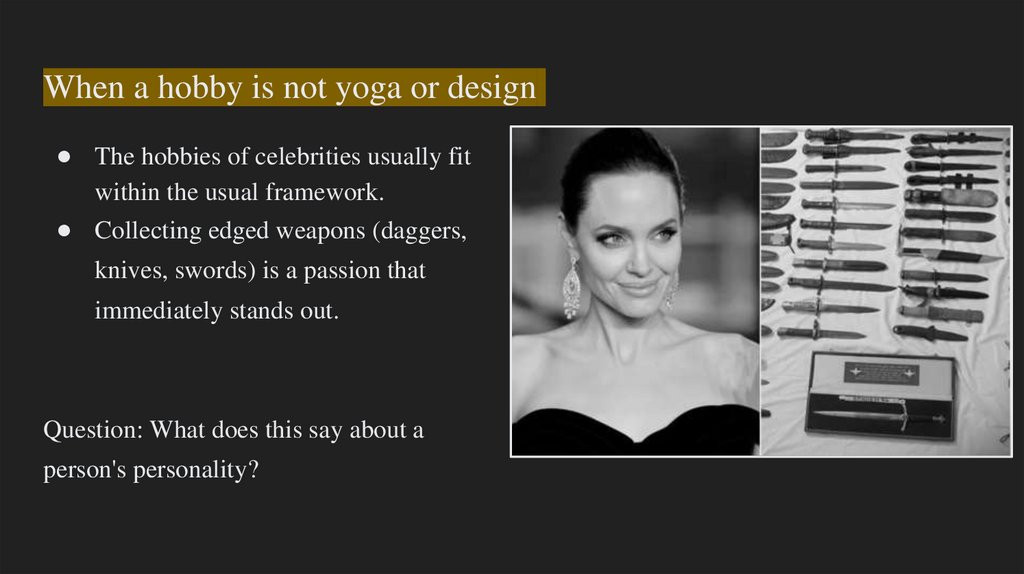 When a hobby is not yoga or design

● The hobbies of celebrities usually fit within the usual framework.
● Collecting edged weapons (daggers, knives, swords) is a passion that immediately stands out.

Question: What does this say about a person's personality?